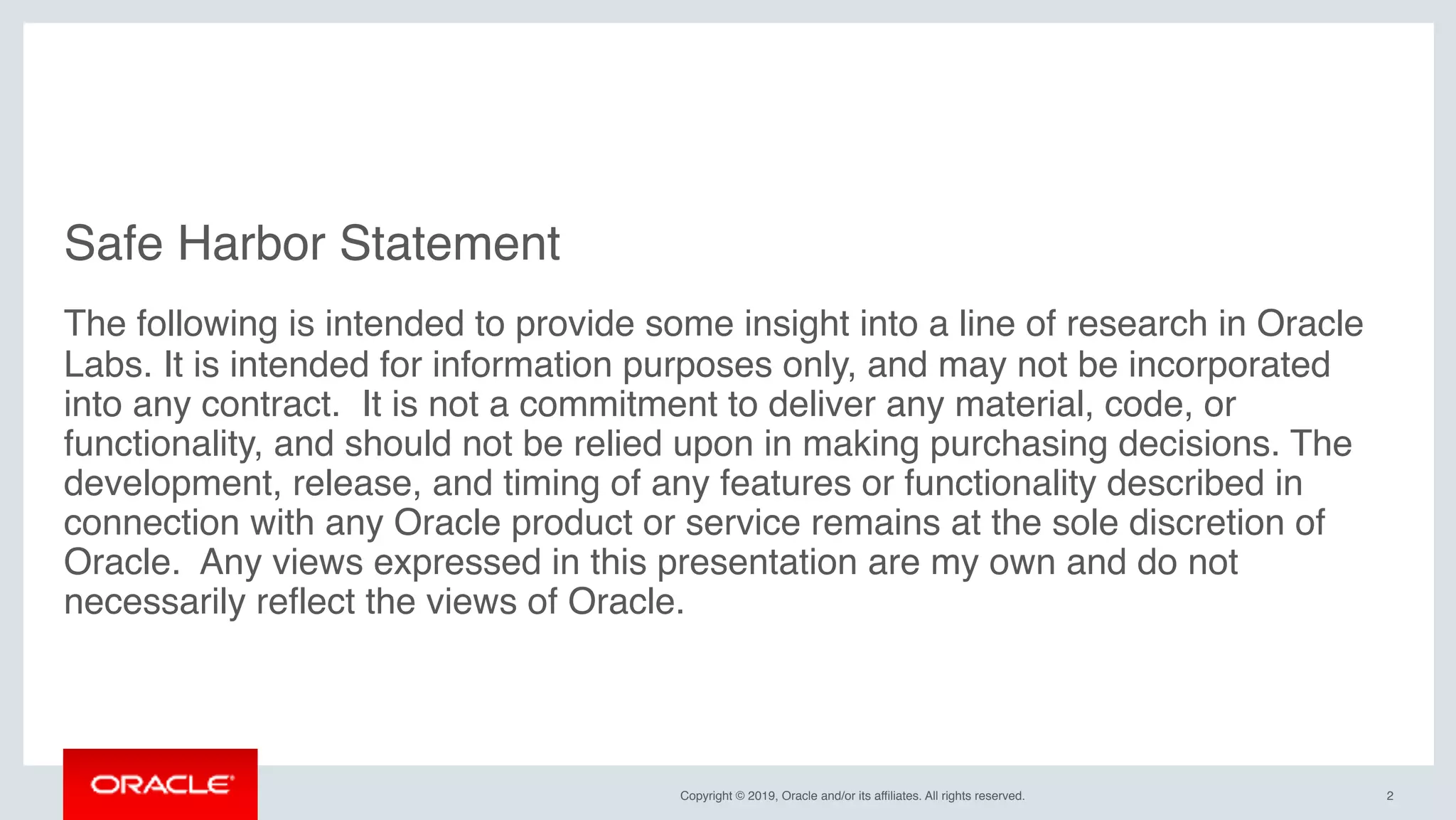 Safe Harbor Statement

The following is intended to provide some insight into a line of research in Oracle Labs. It is intended for information purposes only, and may not be incorporated into any contract. It is not a commitment to deliver any material, code, or functionality, and should not be relied upon in making purchasing decisions. The development, release, and timing of any features or functionality described in connection with any Oracle product or service remains at the sole discretion of Oracle. Any views expressed in this presentation are my own and do not necessarily reflect the views of Oracle.

ORACLE

Copyright © 2019, Oracle and/or its affiliates. All rights reserved.

2